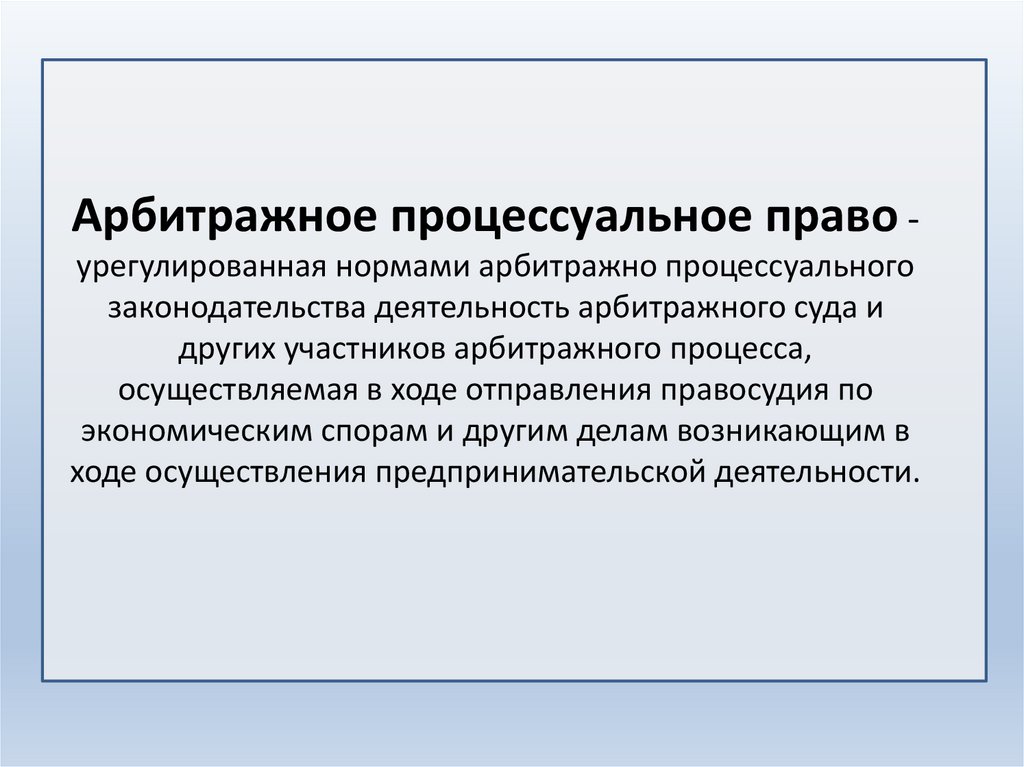 Арбитражное процессуальное право - урегулированная нормами арбитражно процессуального законодательства деятельность арбитражного суда и других участников арбитражного процесса, осуществляемая в ходе отправления правосудия по экономическим спорам и другим делам возникающим в ходе осуществления предпринимательской деятельности.